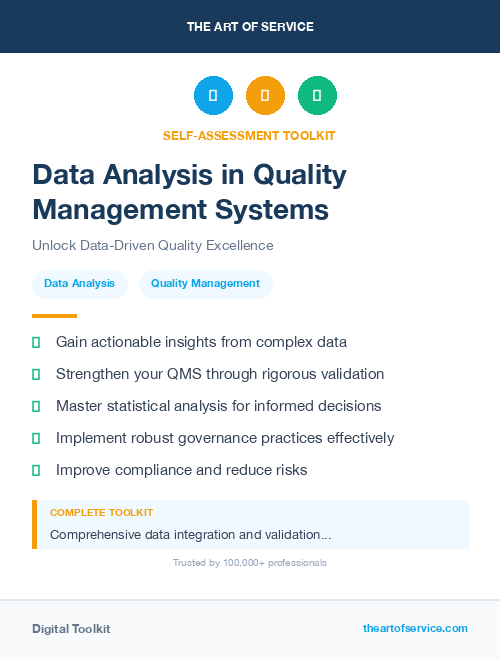 THE ART OF SERVICE

SELF-ASSESSMENT TOOLKIT

Data Analysis in Quality Management Systems

Unlock Data-Driven Quality Excellence

Data Analysis

Quality Management

Gain actionable insights from complex data

Strengthen your QMS through rigorous validation

Master statistical analysis for informed decisions

Implement robust governance practices effectively

Improve compliance and reduce risks

COMPLETE TOOLKIT

Comprehensive data integration and validation...

Trusted by 100,000+ professionals

Digital Toolkit

theartofservice.com